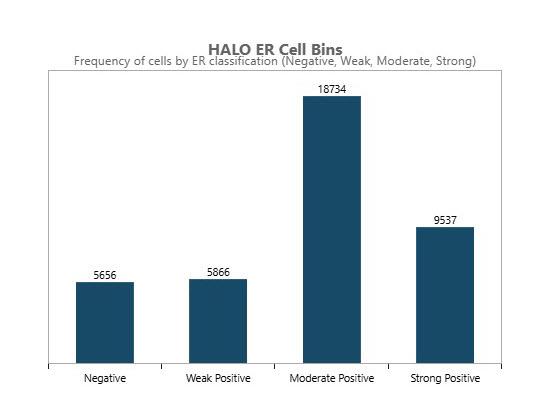 HALO ER Cell Bins
Frequency of cells by ER classification (Negative, Weak, Moderate, Strong)

5656
5866
18734
9537

Negative
Weak Positive
Moderate Positive
Strong Positive